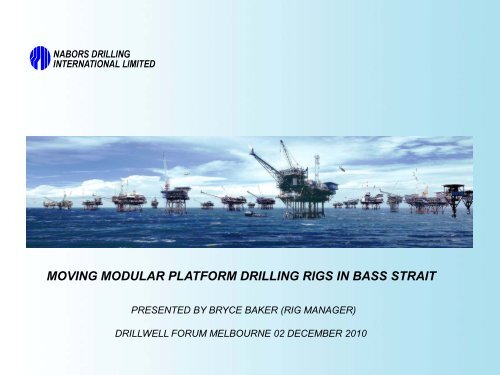 NABORS DRILLING
INTERNATIONAL LIMITED

MOVING MODULAR PLATFORM DRILLING RIGS IN BASS STRAIT

PRESENTED BY BRYCE BAKER (RIG MANAGER)

DRILLWELL FORUM MELBOURNE 02 DECEMBER 2010